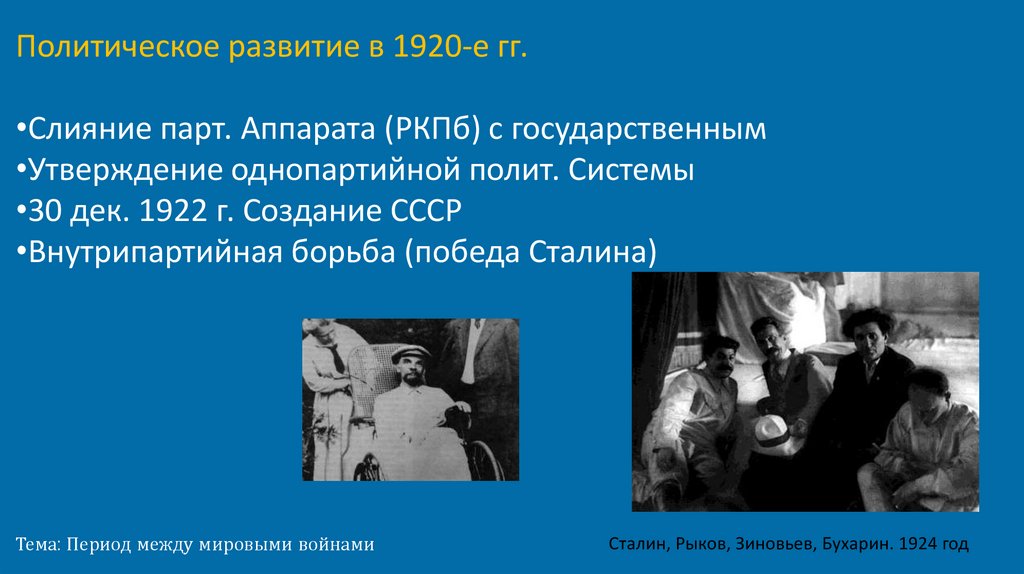 Политическое развитие в 1920-е гг.

•Слияние парт. Аппарата (РКПб) с государственным
•Утверждение однопартийной полит. Системы
•30 дек. 1922 г. Создание СССР
•Внутрипартийная борьба (победа Сталина)

Тема: Период между мировыми войнами

Сталин, Рыков, Зиновьев, Бухарин. 1924 год